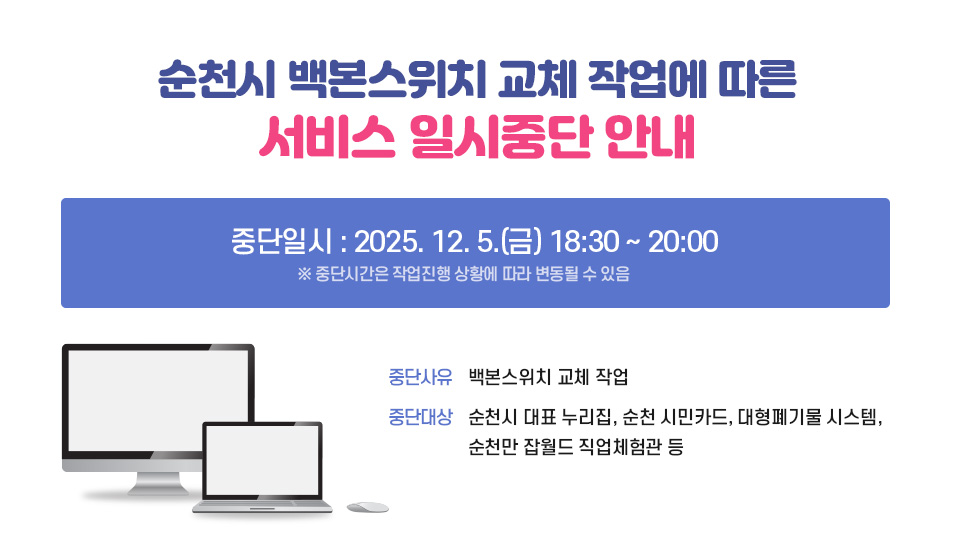 순천시 백본스위치 교체 작업에 따른
서비스 일시중단 안내

중단일시 : 2025. 12. 5.(금) 18:30 ~ 20:00
※ 중단시간은 작업진행 상황에 따라 변동될 수 있음

중단사유 백본스위치 교체 작업

중단대상 순천시 대표 누리집, 순천 시민카드, 대형폐기물 시스템, 순천만 잡월드 직업체험관 등